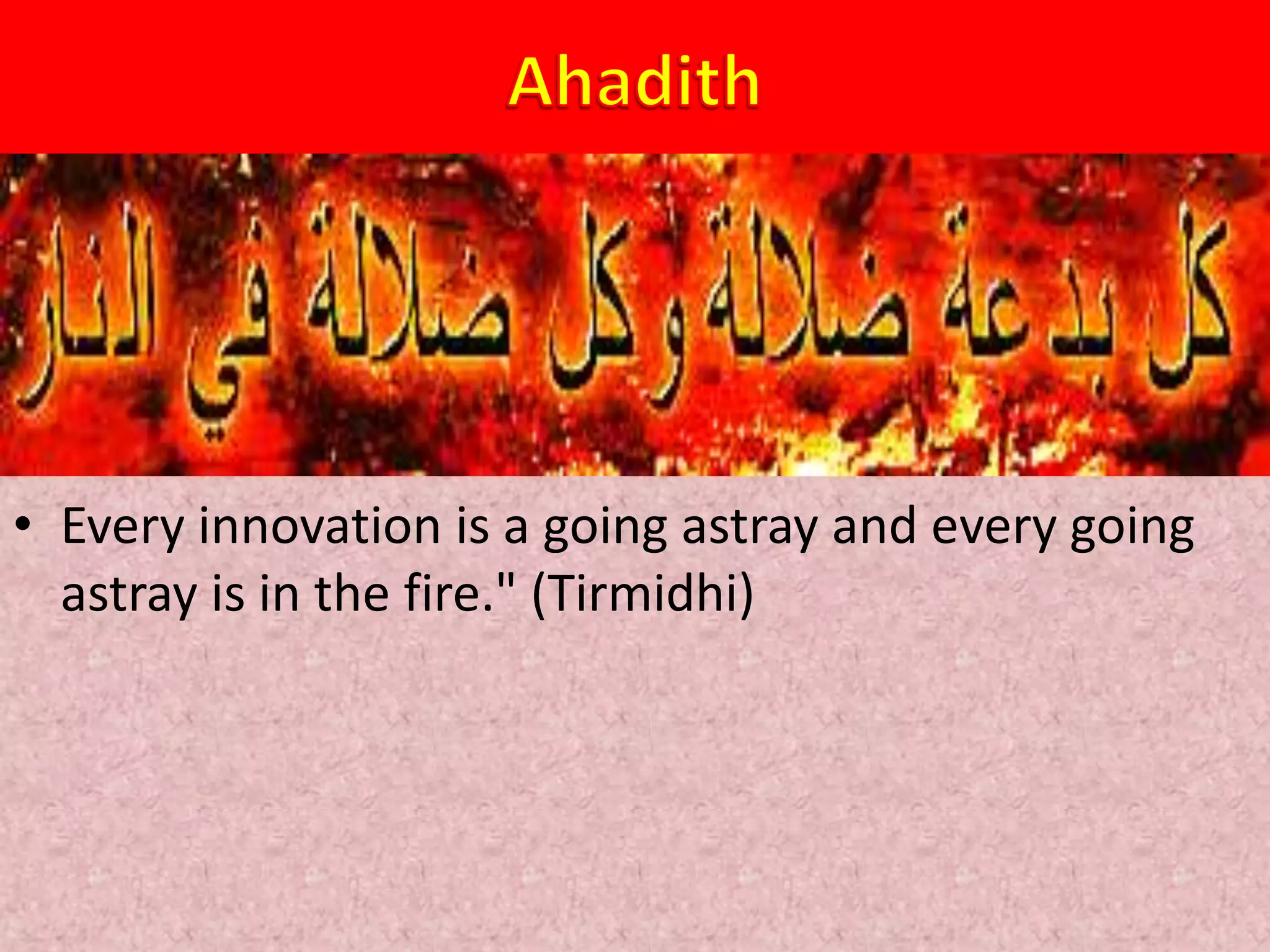 Ahadith

كل بدعة ضلالة وكل ضلالة في النار

• Every innovation is a going astray and every going astray is in the fire." (Tirmidhi)